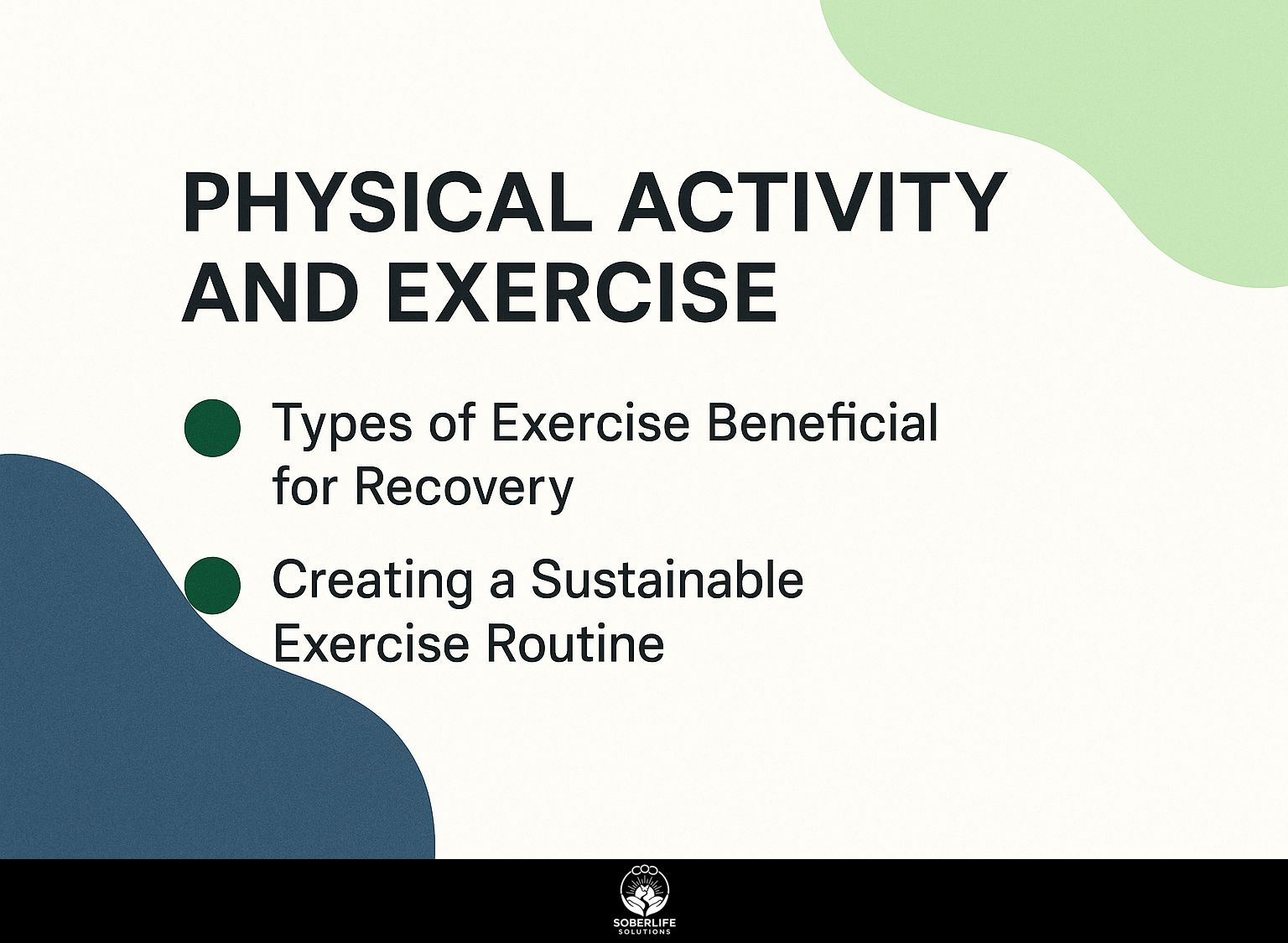 PHYSICAL ACTIVITY AND EXERCISE

Types of Exercise Beneficial for Recovery

Creating a Sustainable Exercise Routine

SOBERLIFE
SOLUTIONS